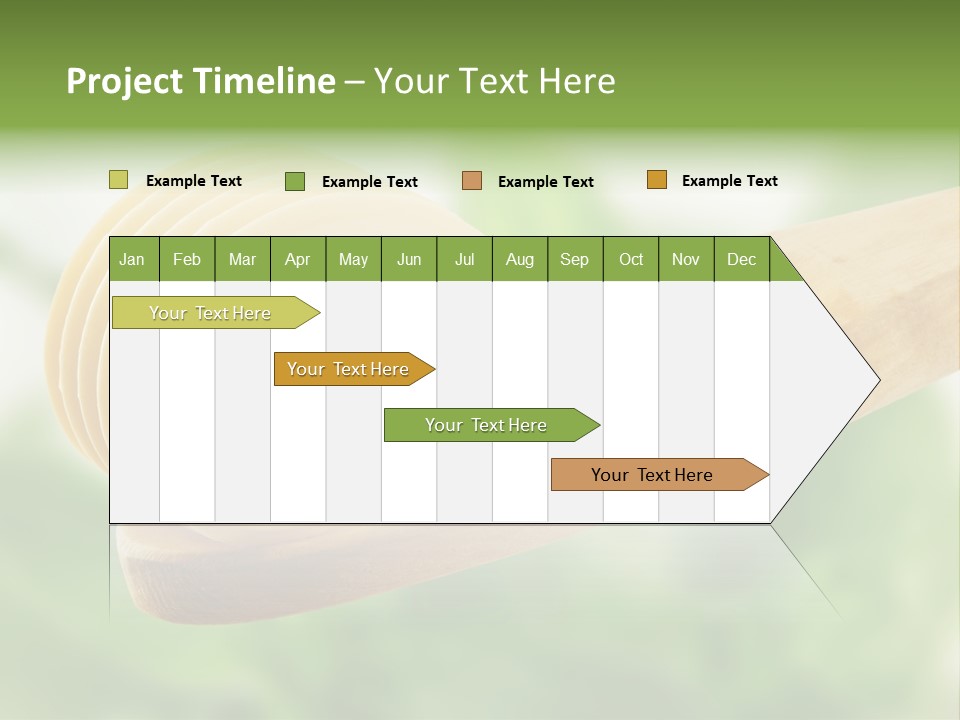 Project Timeline – Your Text Here

Example Text
Example Text
Example Text
Example Text

| Jan | Feb | Mar | Apr | May | Jun | Jul | Aug | Sep | Oct | Nov | Dec |
|---|---|---|---|---|---|---|---|---|---|---|---|

Your Text Here
Your Text Here
Your Text Here
Your Text Here